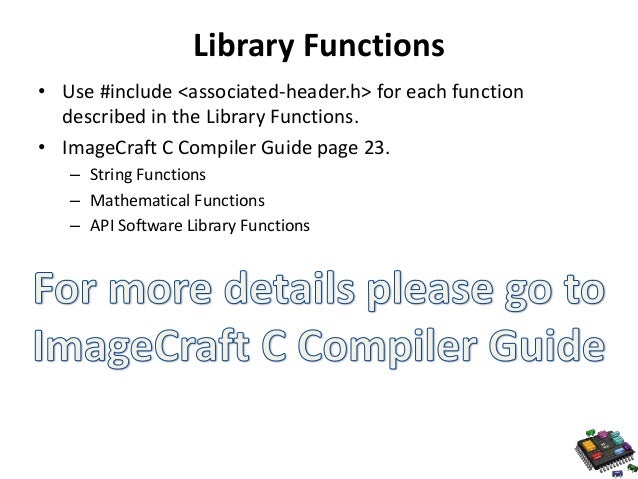 Library Functions

• Use #include <associated-header.h> for each function described in the Library Functions.

• ImageCraft C Compiler Guide page 23.
  – String Functions
  – Mathematical Functions
  – API Software Library Functions

For more details please go to ImageCraft C Compiler Guide